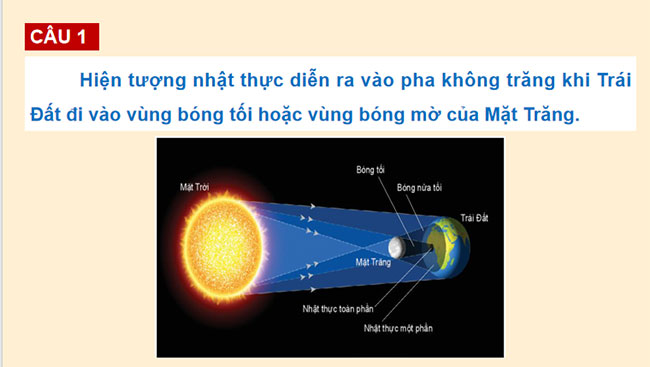 CÂU 1

Hiện tượng nhật thực diễn ra vào pha không trăng khi Trái Đất đi vào vùng bóng tối hoặc vùng bóng mờ của Mặt Trăng.

Mặt Trời
Bóng tối
Bóng nửa tối
Trái Đất
Mặt Trăng
Nhật thực toàn phần
Nhật thực một phần